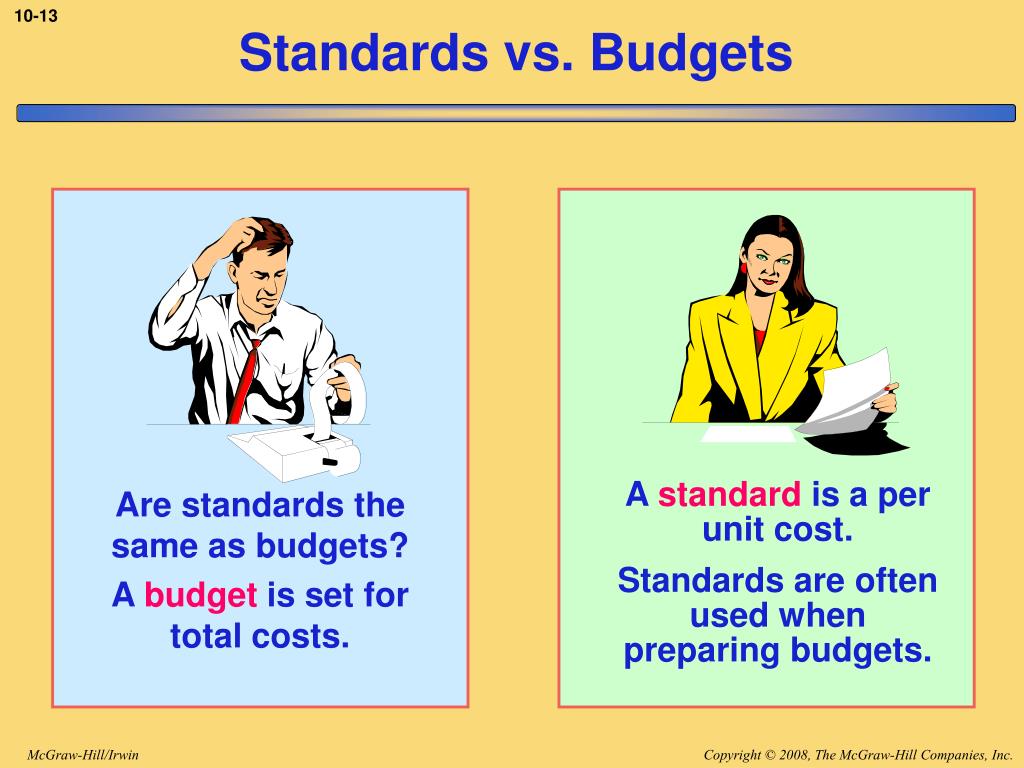 10-13

Standards vs. Budgets

Are standards the same as budgets?

A budget is set for total costs.

A standard is a per unit cost.

Standards are often used when preparing budgets.

McGraw-Hill/Irwin

Copyright © 2008, The McGraw-Hill Companies, Inc.